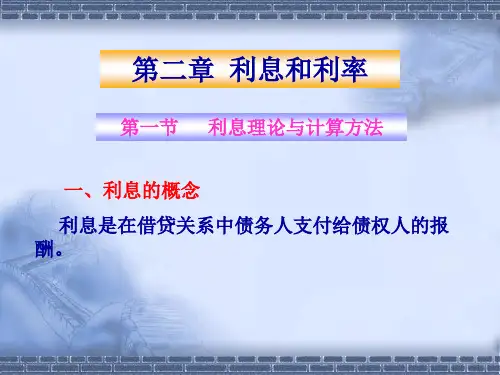 第二章 利息和利率

第一节 利息理论与计算方法

一、利息的概念

利息是在借贷关系中债务人支付给债权人的报酬。